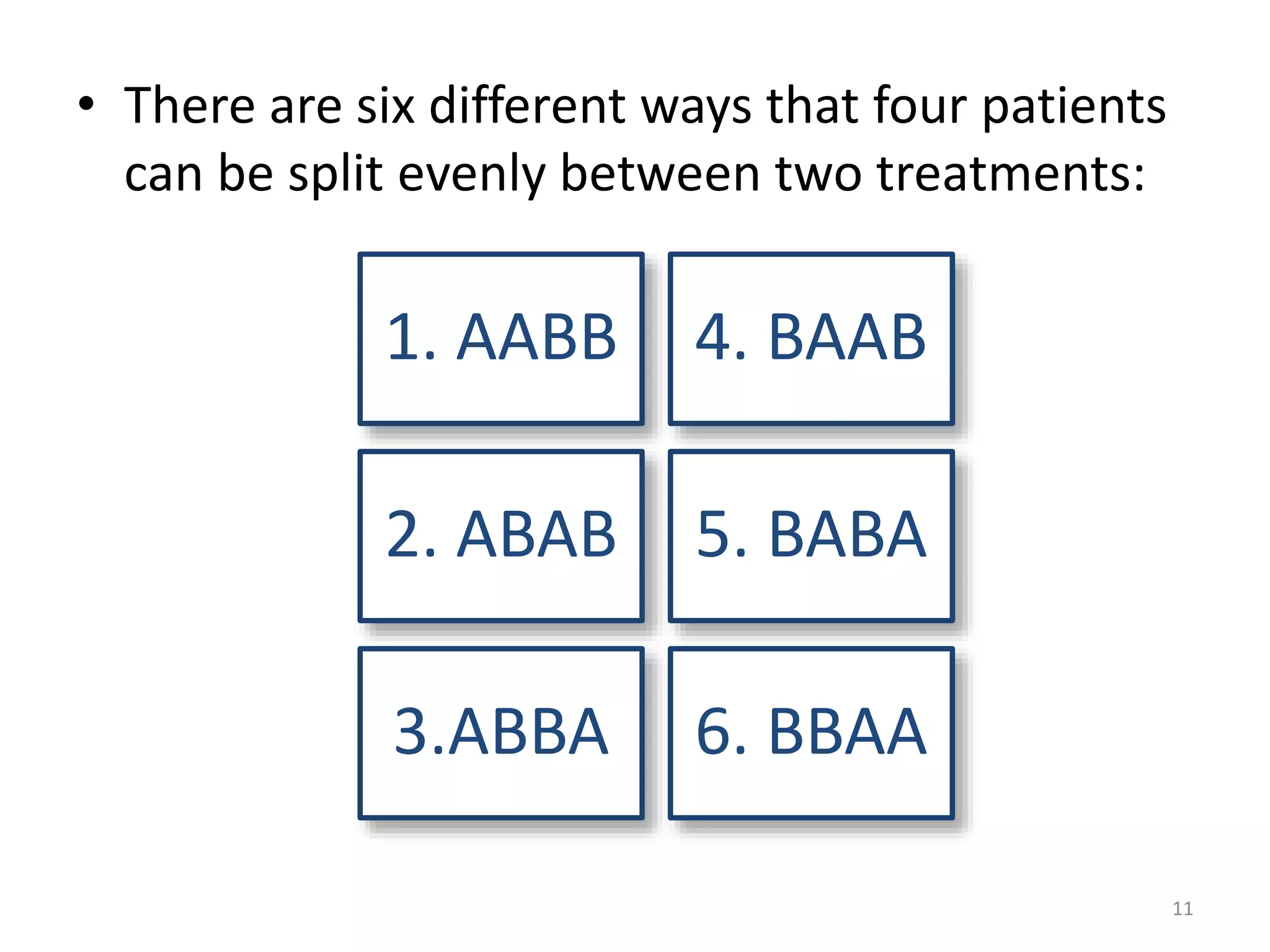 • There are six different ways that four patients can be split evenly between two treatments:

1. AABB

2. ABAB

3.ABBA

4. BAAB

5. BABA

6. BBAA

11